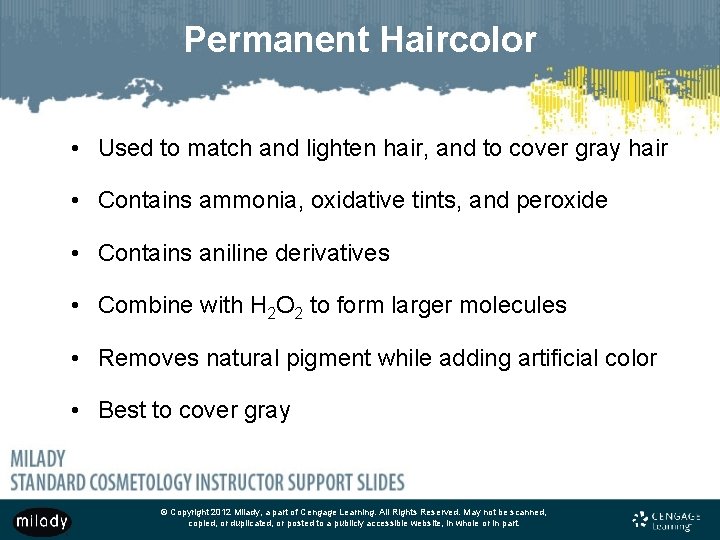 Permanent Haircolor

• Used to match and lighten hair, and to cover gray hair

• Contains ammonia, oxidative tints, and peroxide

• Contains aniline derivatives

• Combine with $H_2O_2$ to form larger molecules

• Removes natural pigment while adding artificial color

• Best to cover gray

MILADY
STANDARD COSMETOLOGY INSTRUCTOR SUPPORT SLIDES

milady

© Copyright 2012 Milady, a part of Cengage Learning. All Rights Reserved. May not be scanned, copied, or duplicated, or posted to a publicly accessible website, in whole or in part.

CENGAGE Learning